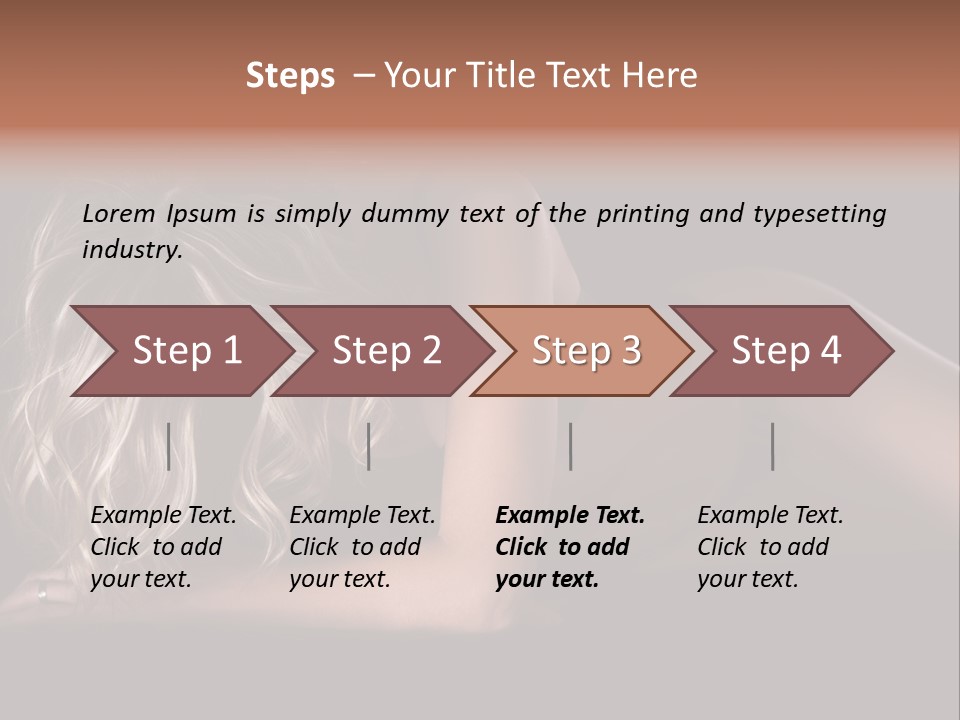 Steps – Your Title Text Here

Lorem Ipsum is simply dummy text of the printing and typesetting industry.

Step 1

Step 2

Step 3

Step 4

Example Text. Click to add your text.

Example Text. Click to add your text.

Example Text. Click to add your text.

Example Text. Click to add your text.